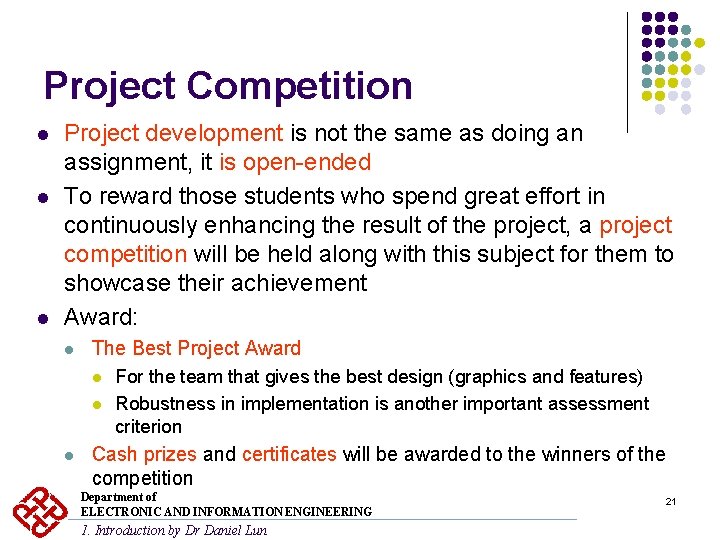 Project Competition

• Project development is not the same as doing an assignment, it is open-ended

• To reward those students who spend great effort in continuously enhancing the result of the project, a project competition will be held along with this subject for them to showcase their achievement

• Award:

• The Best Project Award

• For the team that gives the best design (graphics and features)

• Robustness in implementation is another important assessment criterion

• Cash prizes and certificates will be awarded to the winners of the competition

Department of
ELECTRONIC AND INFORMATION ENGINEERING

21

1. Introduction by Dr Daniel Lun